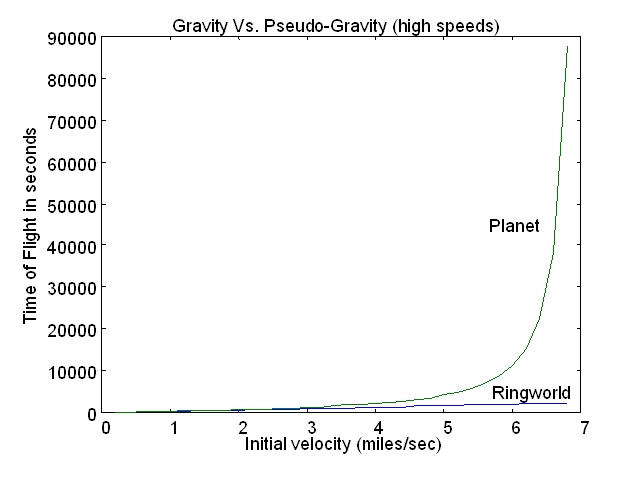 Gravity Vs. Pseudo-Gravity (high speeds)

Time of Flight in seconds

90000
80000
70000
60000
50000
40000
30000
20000
10000
0

Planet

Ringworld

0 1 2 3 4 5 6 7

Initial velocity (miles/sec)